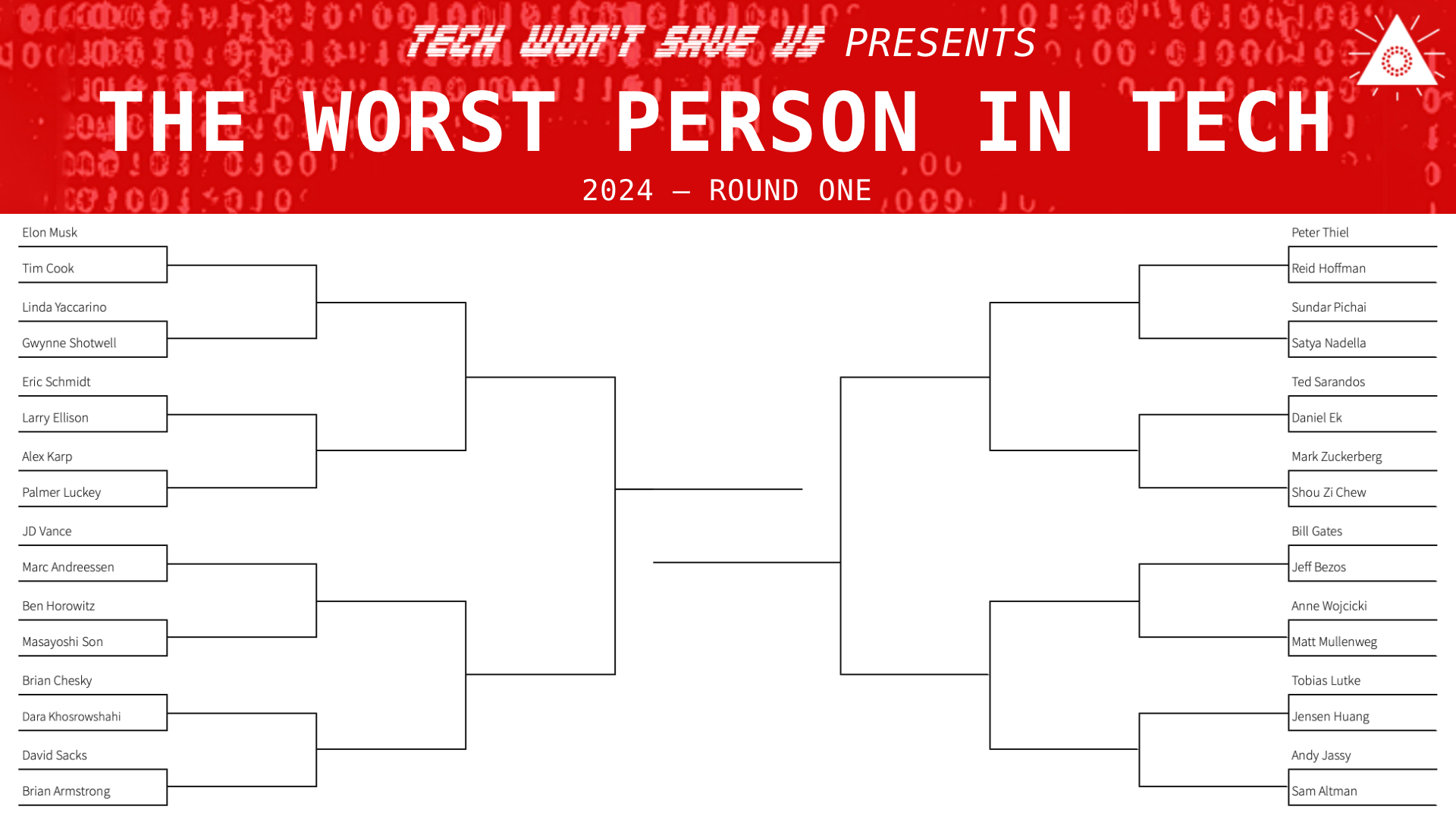 TECH WON'T SAVE US PRESENTS

THE WORST PERSON IN TECH

2024 — ROUND ONE

Elon Musk
Tim Cook
Linda Yaccarino
Gwynne Shotwell
Eric Schmidt
Larry Ellison
Alex Karp
Palmer Luckey
JD Vance
Marc Andreessen
Ben Horowitz
Masayoshi Son
Brian Chesky
Dara Khosrowshahi
David Sacks
Brian Armstrong

Peter Thiel
Reid Hoffman
Sundar Pichai
Satya Nadella
Ted Sarandos
Daniel Ek
Mark Zuckerberg
Shou Zi Chew
Bill Gates
Jeff Bezos
Anne Wojcicki
Matt Mullenweg
Tobias Lutke
Jensen Huang
Andy Jassy
Sam Altman